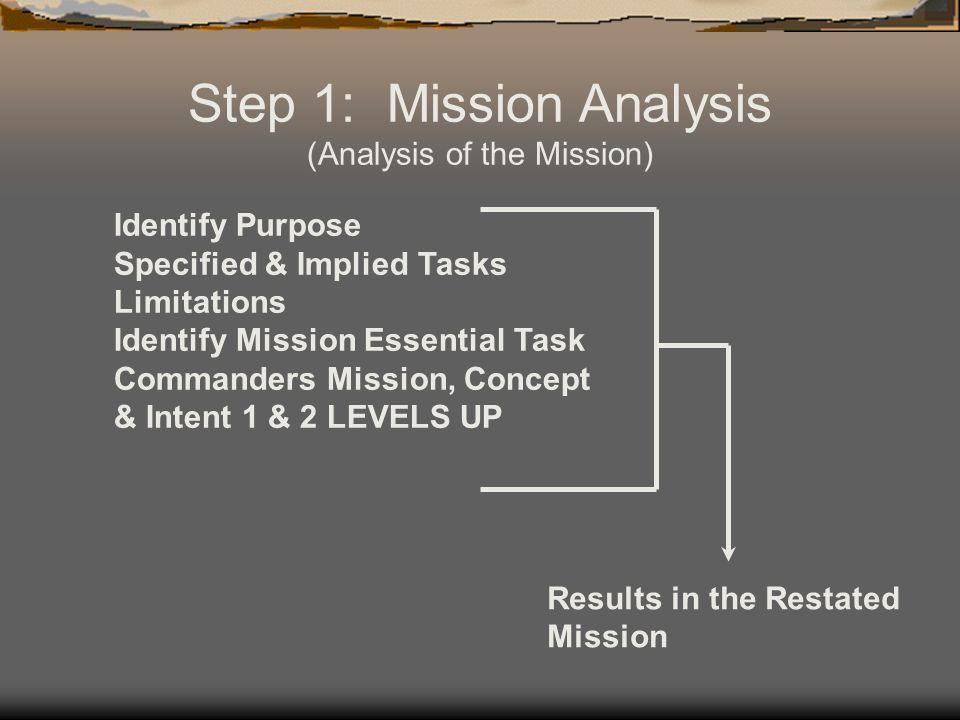 Step 1: Mission Analysis
(Analysis of the Mission)

Identify Purpose
Specified & Implied Tasks
Limitations
Identify Mission Essential Task
Commanders Mission, Concept & Intent 1 & 2 LEVELS UP

Results in the Restated Mission